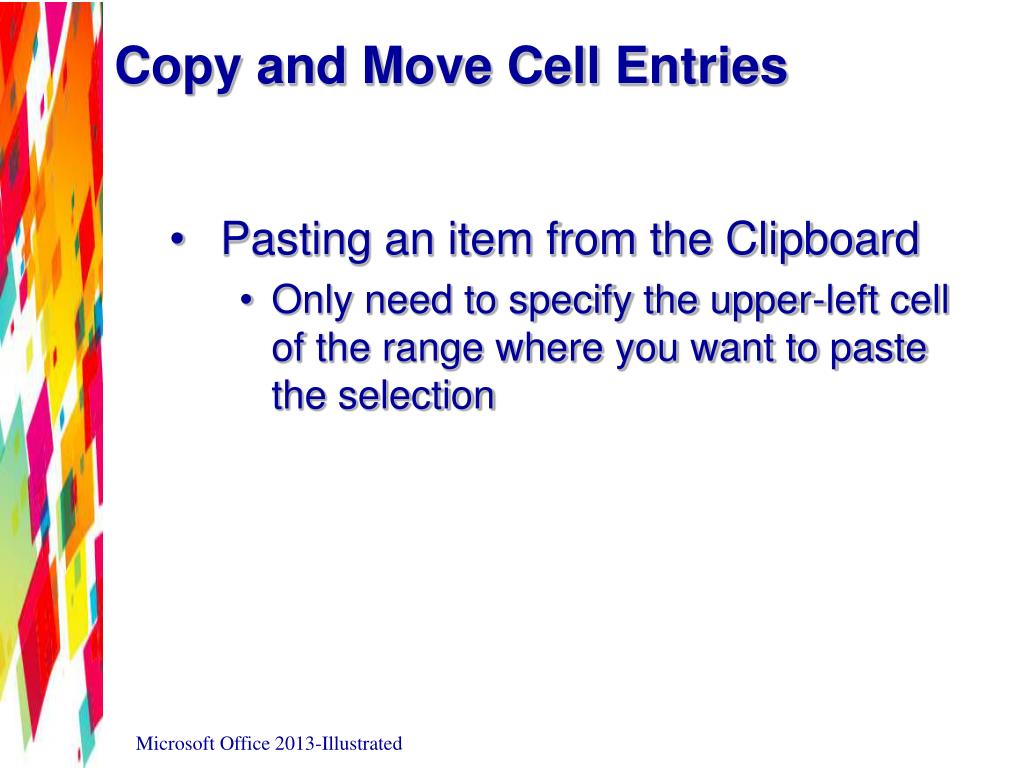 Copy and Move Cell Entries

• Pasting an item from the Clipboard
• Only need to specify the upper-left cell of the range where you want to paste the selection

Microsoft Office 2013-Illustrated